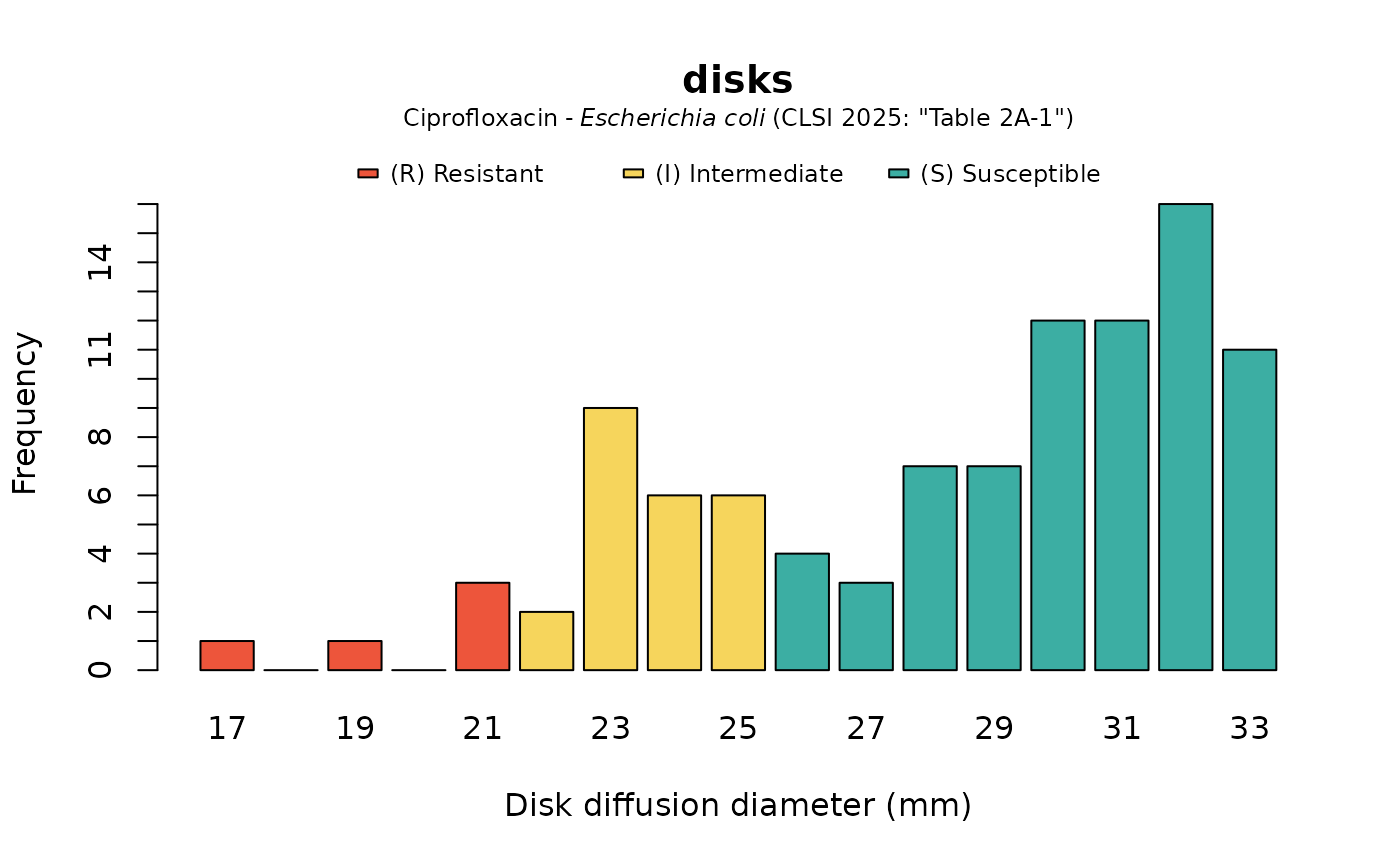 disks
Ciprofloxacin - Escherichia coli (CLSI 2025: "Table 2A-1")

(R) Resistant
(I) Intermediate
(S) Susceptible

Frequency
0
2
4
6
8
11
14

17
19
21
23
25
27
29
31
33

Disk diffusion diameter (mm)